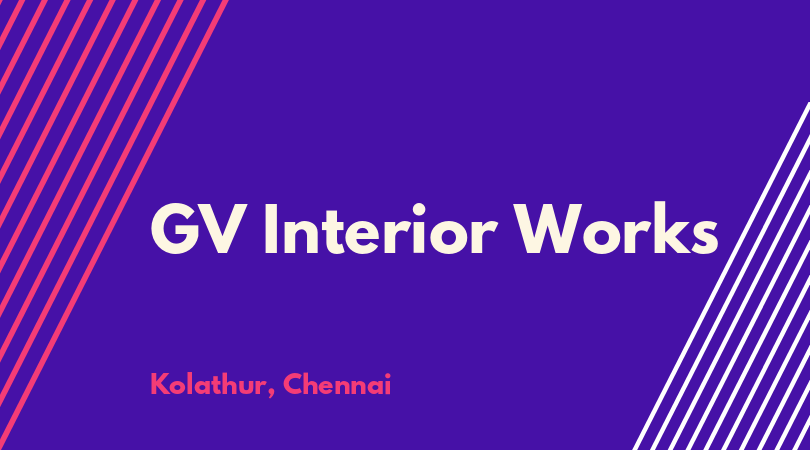 GV Interior Works

Kolathur, Chennai